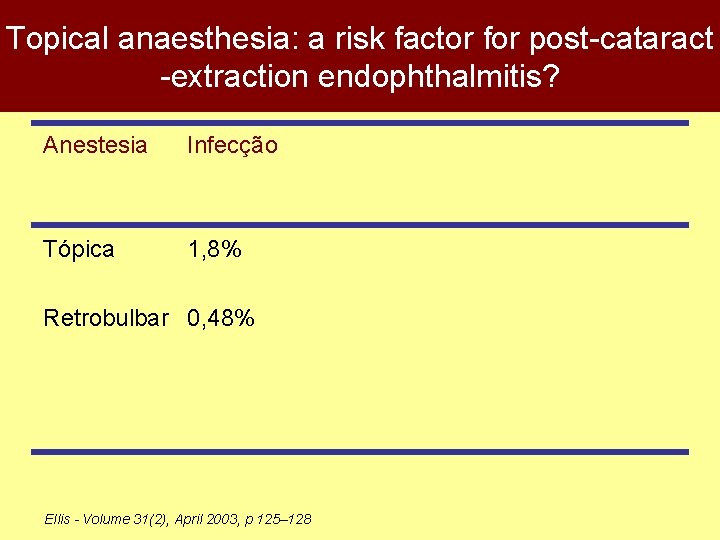 Topical anaesthesia: a risk factor for post-cataract -extraction endophthalmitis?

| Anestesia | Infecção |
|---|---|
| Tópica | 1,8% |
| Retrobulbar | 0,48% |

Ellis - Volume 31(2), April 2003, p 125–128